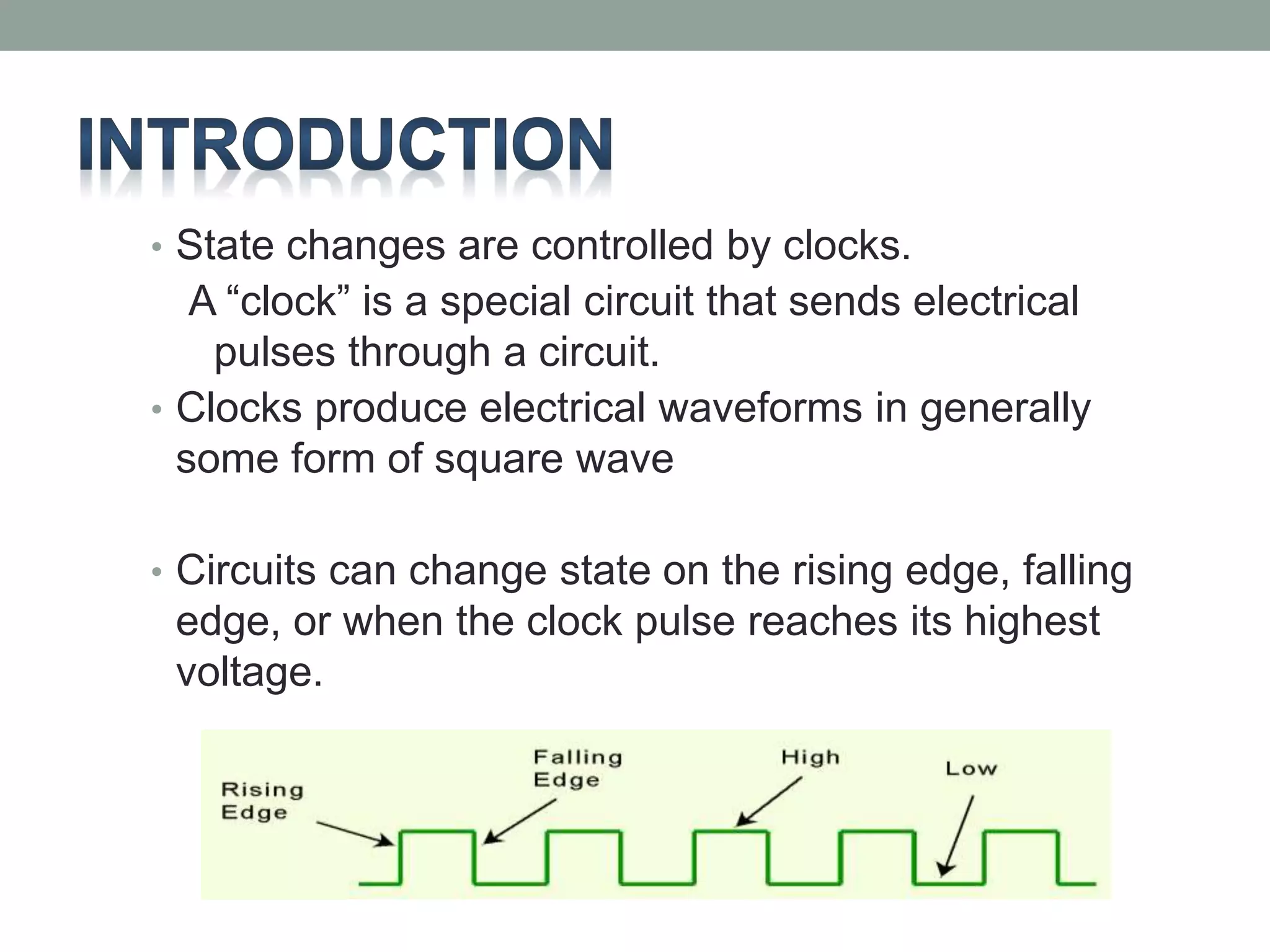 INTRODUCTION

• State changes are controlled by clocks.

A “clock” is a special circuit that sends electrical pulses through a circuit.

• Clocks produce electrical waveforms in generally some form of square wave

• Circuits can change state on the rising edge, falling edge, or when the clock pulse reaches its highest voltage.

Rising Edge

Falling Edge

High

Low